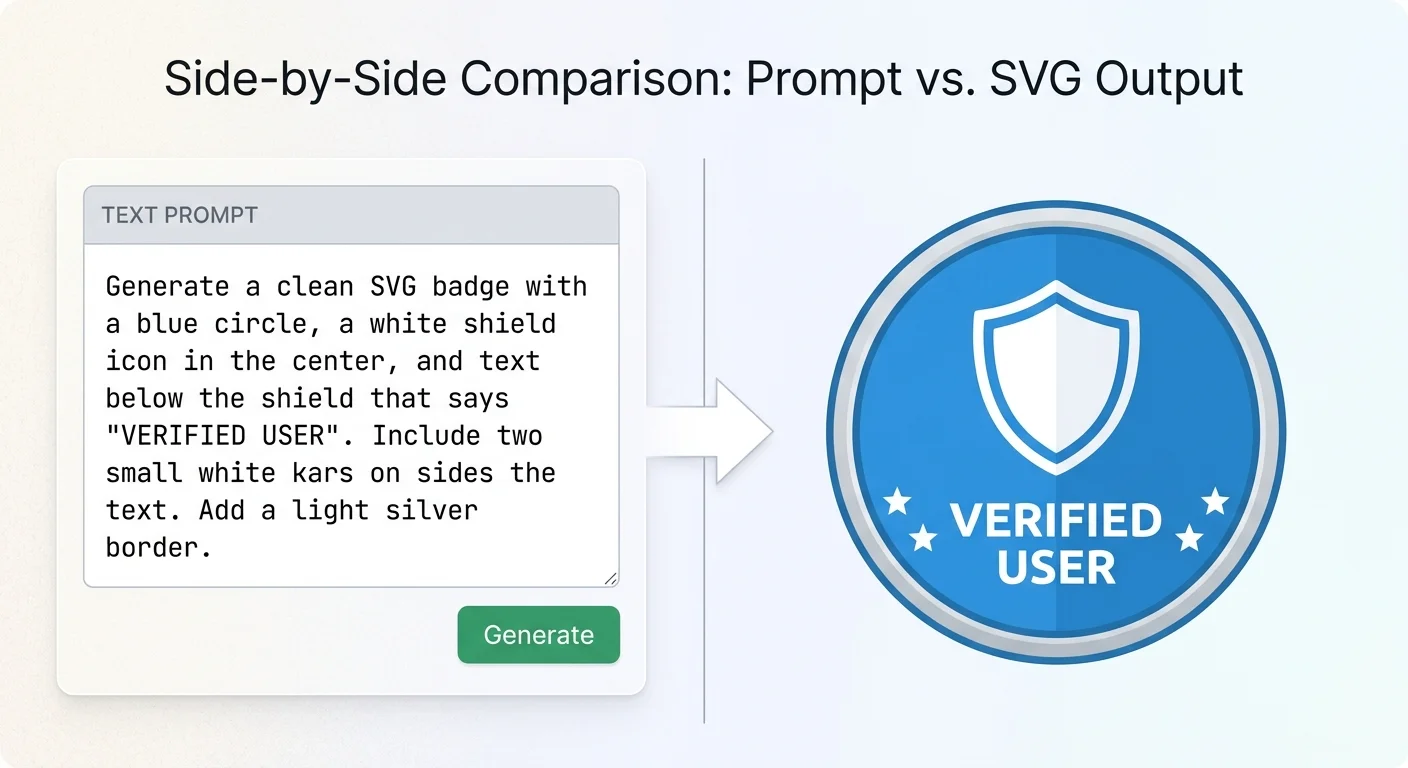 Side-by-Side Comparison: Prompt vs. SVG Output

TEXT PROMPT

Generate a clean SVG badge with a blue circle, a white shield icon in the center, and text below the shield that says "VERIFIED USER". Include two small white kars on sides the text. Add a light silver border.

Generate

VERIFIED USER